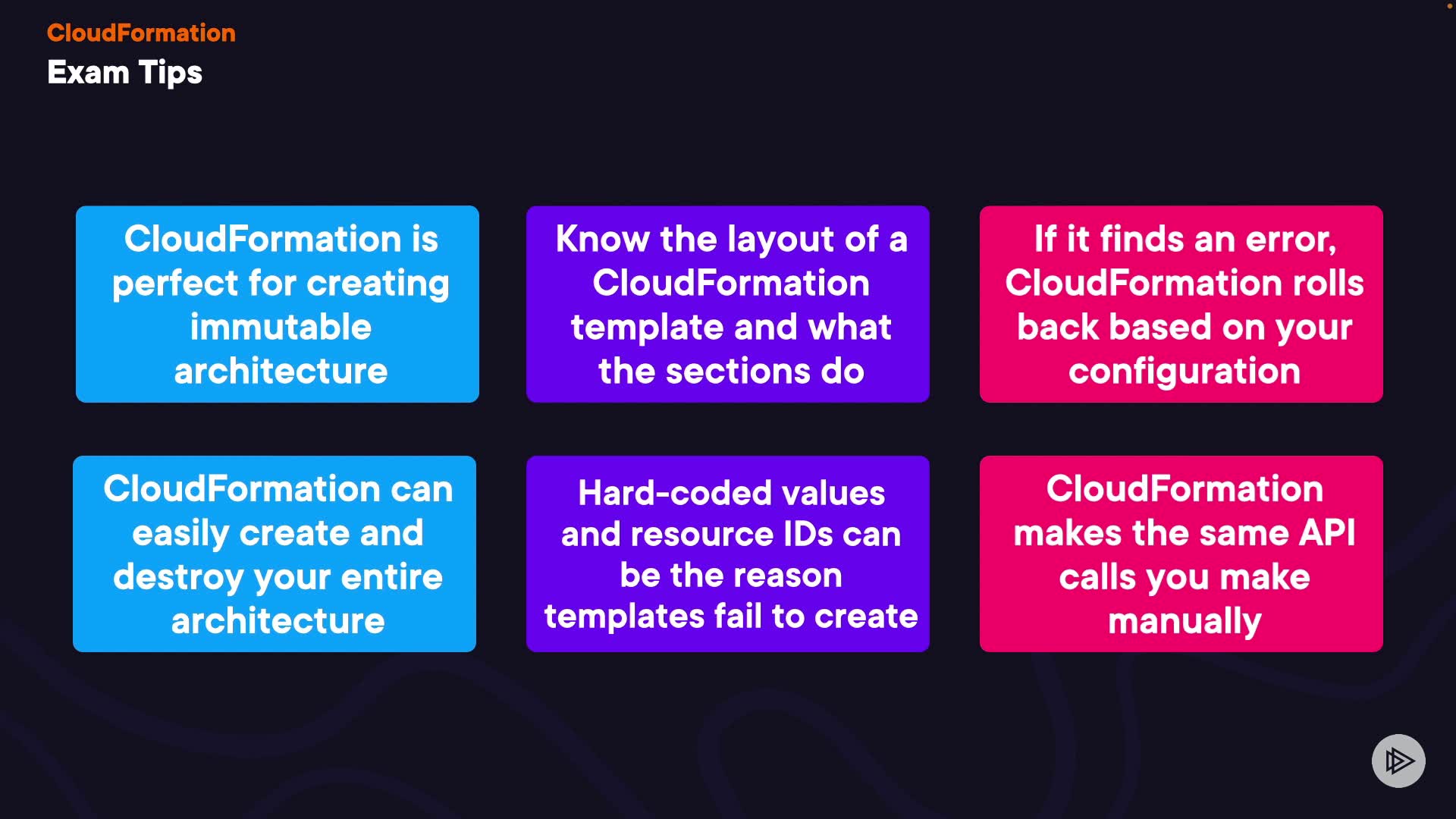 CloudFormation
Exam Tips

CloudFormation is perfect for creating immutable architecture

Know the layout of a CloudFormation template and what the sections do

If it finds an error, CloudFormation rolls back based on your configuration

CloudFormation can easily create and destroy your entire architecture

Hard-coded values and resource IDs can be the reason templates fail to create

CloudFormation makes the same API calls you make manually